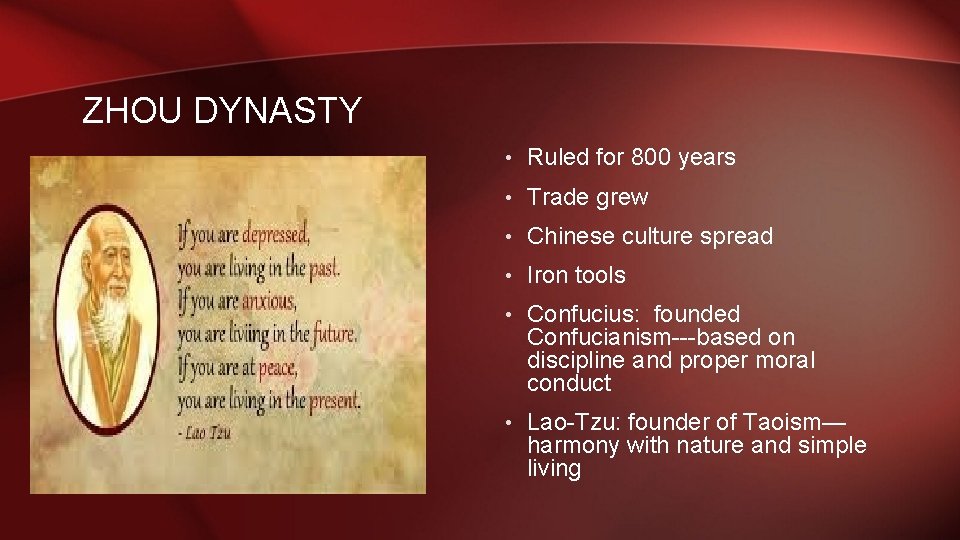 ZHOU DYNASTY

If you are depressed, you are living in the past. If you are anxious, you are liviing in the future. If you are at peace, you are living in the present.
- Lao Tzu

• Ruled for 800 years
• Trade grew
• Chinese culture spread
• Iron tools
• Confucius: founded Confucianism---based on discipline and proper moral conduct
• Lao-Tzu: founder of Taoism—harmony with nature and simple living